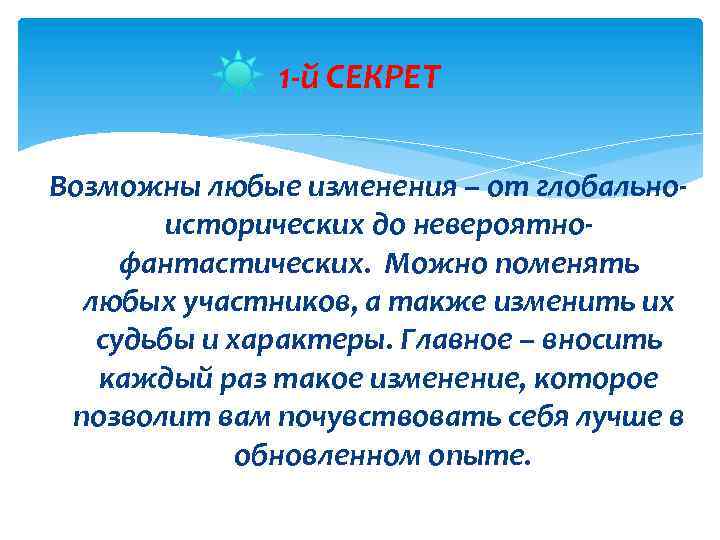 1-й СЕКРЕТ

Возможны любые изменения – от глобально-исторических до невероятно-фантастических. Можно поменять любых участников, а также изменить их судьбы и характеры. Главное – вносить каждый раз такое изменение, которое позволит вам почувствовать себя лучше в обновленном опыте.